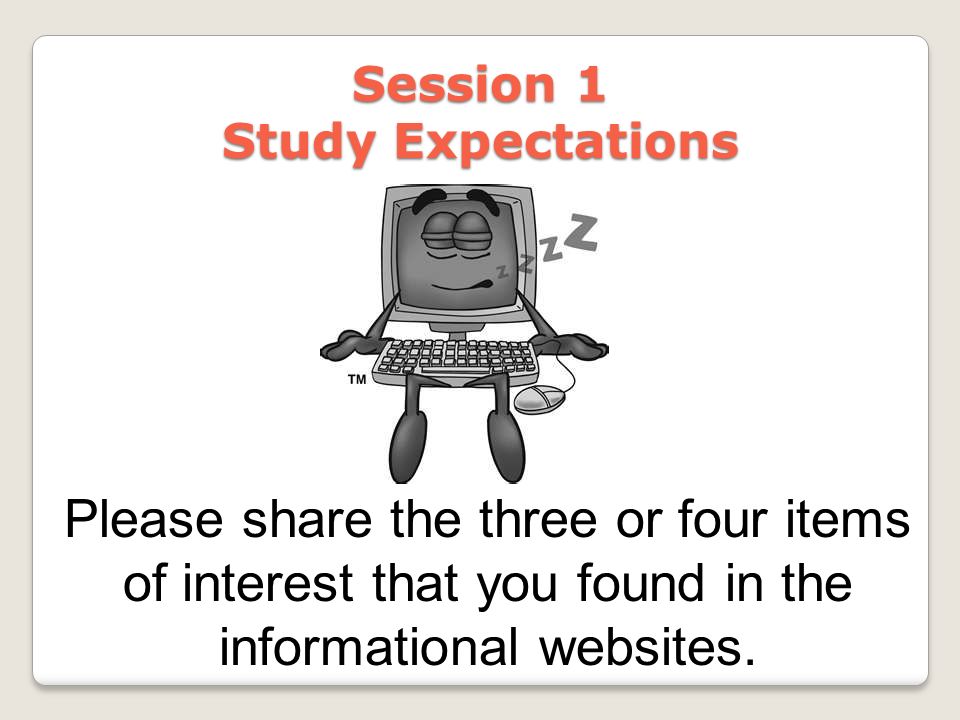 Session 1
Study Expectations

zzzZ

TM

Please share the three or four items of interest that you found in the informational websites.